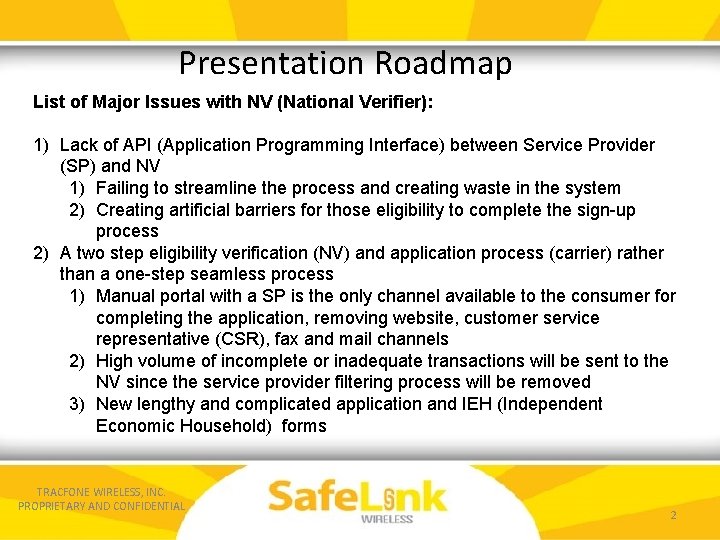 Presentation Roadmap

List of Major Issues with NV (National Verifier):

1) Lack of API (Application Programming Interface) between Service Provider (SP) and NV
1) Failing to streamline the process and creating waste in the system
2) Creating artificial barriers for those eligibility to complete the sign-up process
2) A two step eligibility verification (NV) and application process (carrier) rather than a one-step seamless process
1) Manual portal with a SP is the only channel available to the consumer for completing the application, removing website, customer service representative (CSR), fax and mail channels
2) High volume of incomplete or inadequate transactions will be sent to the NV since the service provider filtering process will be removed
3) New lengthy and complicated application and IEH (Independent Economic Household) forms

TRACFONE WIRELESS, INC.
PROPRIETARY AND CONFIDENTIAL

SafeLink
WIRELESS

2